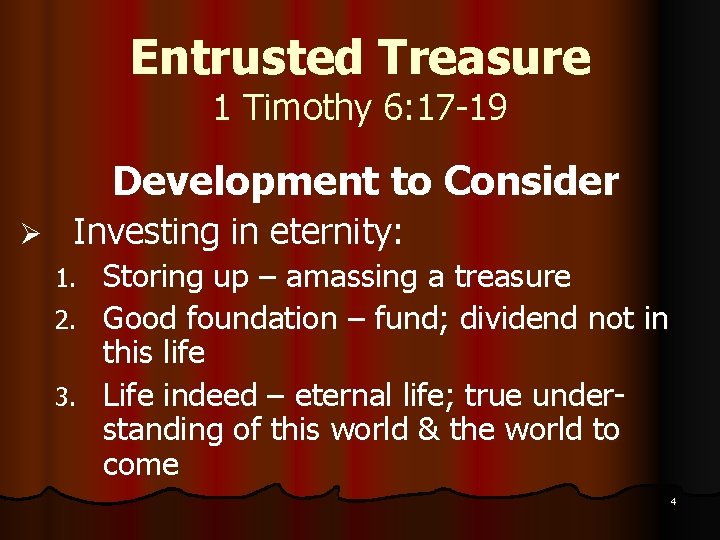 Entrusted Treasure
1 Timothy 6:17-19

Development to Consider

➢ Investing in eternity:
1. Storing up – amassing a treasure
2. Good foundation – fund; dividend not in this life
3. Life indeed – eternal life; true understanding of this world & the world to come

4